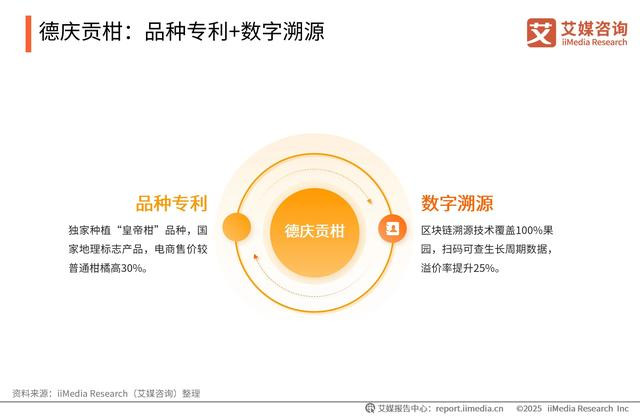 德庆贡柑：品种专利+数字溯源

艾 艾媒咨询
iiMedia Research

品种专利

独家种植“皇帝柑”品种，国家地理标志产品，电商售价较普通柑橘高30%。

德庆贡柑

数字溯源

区块链溯源技术覆盖100%果园，扫码可查生长周期数据，溢价率提升25%。

资料来源：iiMedia Research（艾媒咨询）整理

艾媒报告中心：report.iimedia.cn ©2025 iiMedia Research Inc